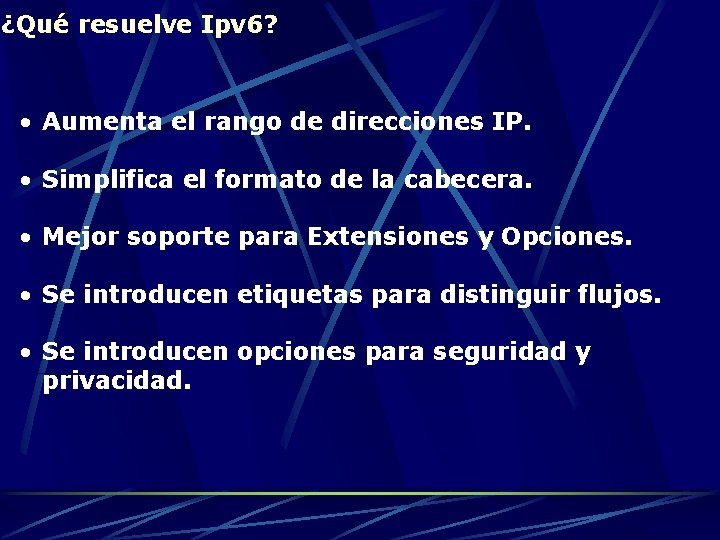 ¿Qué resuelve Ipv6?

• Aumenta el rango de direcciones IP.

• Simplifica el formato de la cabecera.

• Mejor soporte para Extensiones y Opciones.

• Se introducen etiquetas para distinguir flujos.

• Se introducen opciones para seguridad y privacidad.